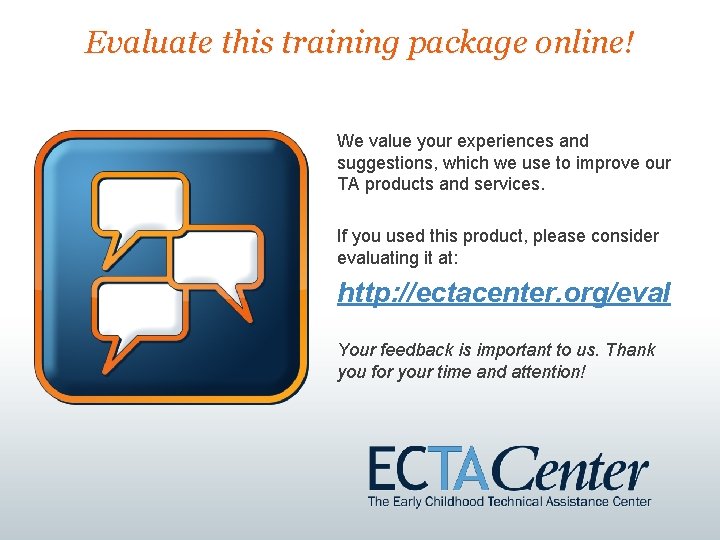 Evaluate this training package online!

We value your experiences and suggestions, which we use to improve our TA products and services.

If you used this product, please consider evaluating it at:

http://ectacenter.org/eval

Your feedback is important to us. Thank you for your time and attention!

ECTACenter
The Early Childhood Technical Assistance Center